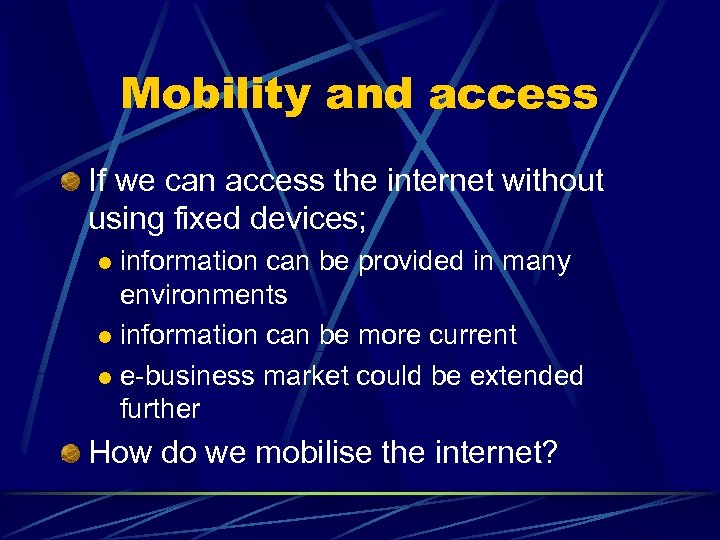 Mobility and access

If we can access the internet without using fixed devices;

information can be provided in many environments

information can be more current

e-business market could be extended further

How do we mobilise the internet?